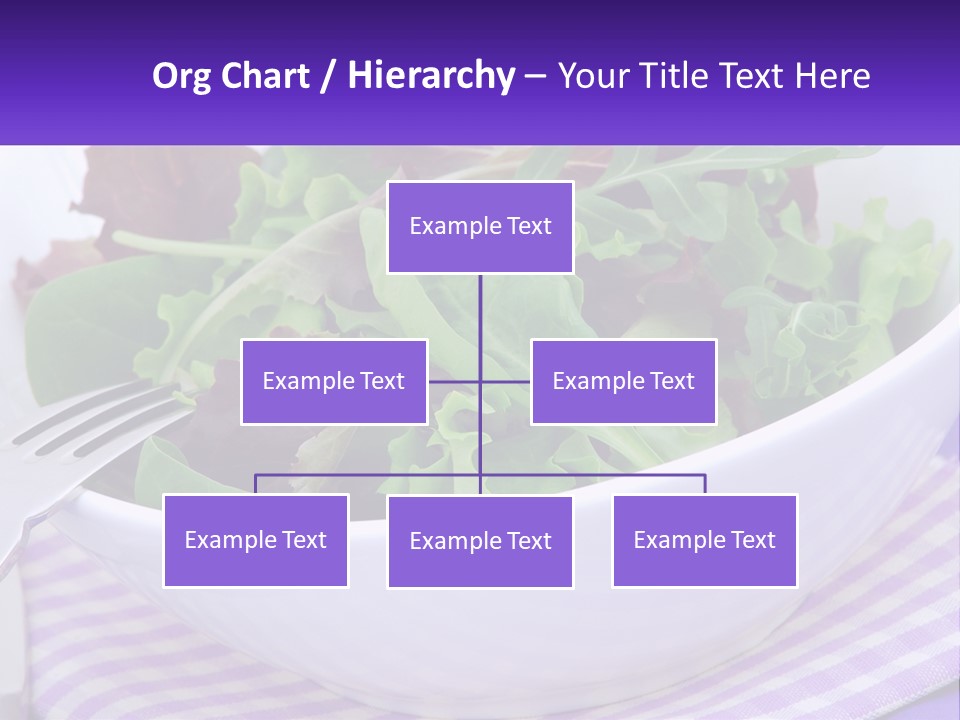 Org Chart / Hierarchy – Your Title Text Here

Example Text

Example Text

Example Text

Example Text

Example Text

Example Text